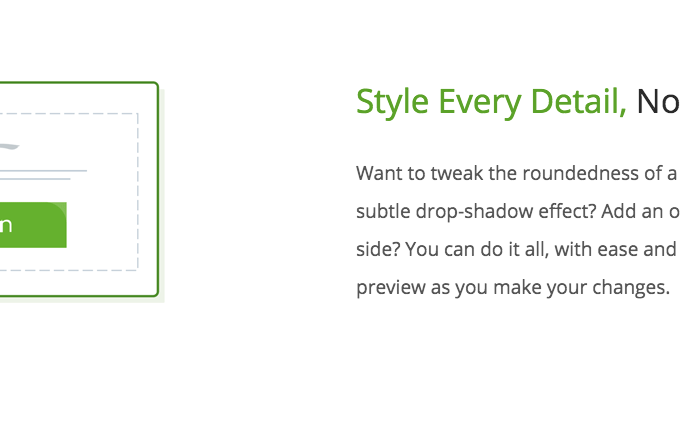 n

Style Every Detail, No

Want to tweak the roundedness of a subtle drop-shadow effect? Add an o side? You can do it all, with ease and preview as you make your changes.